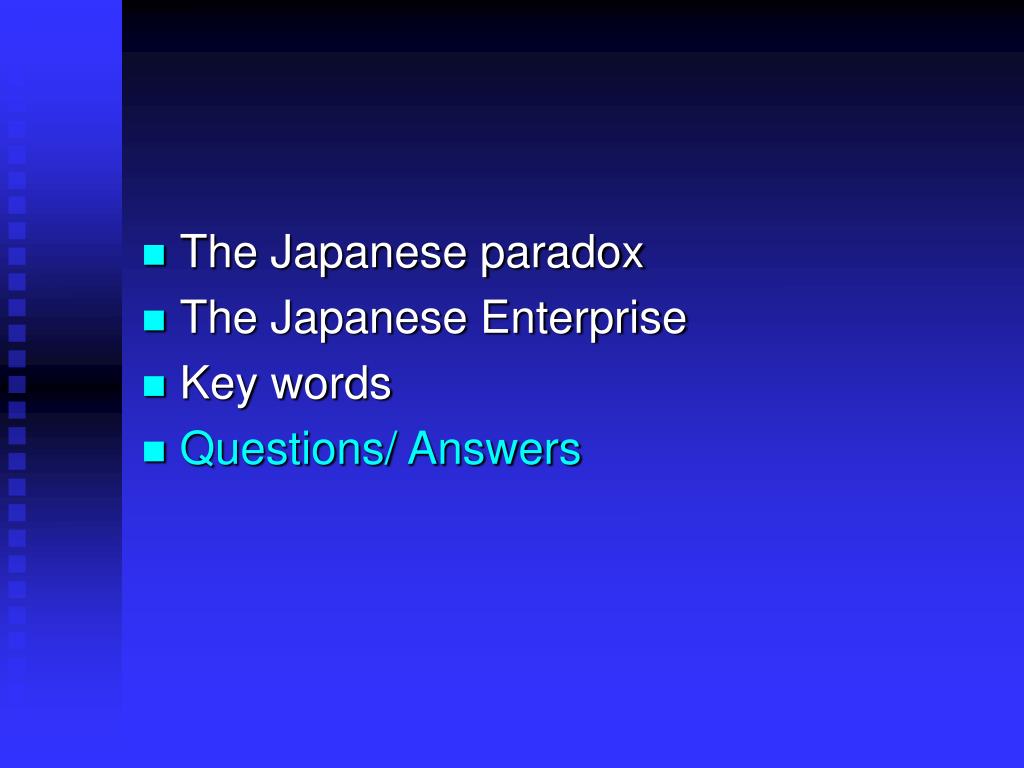 - The Japanese paradox
- The Japanese Enterprise
- Key words
- Questions/ Answers